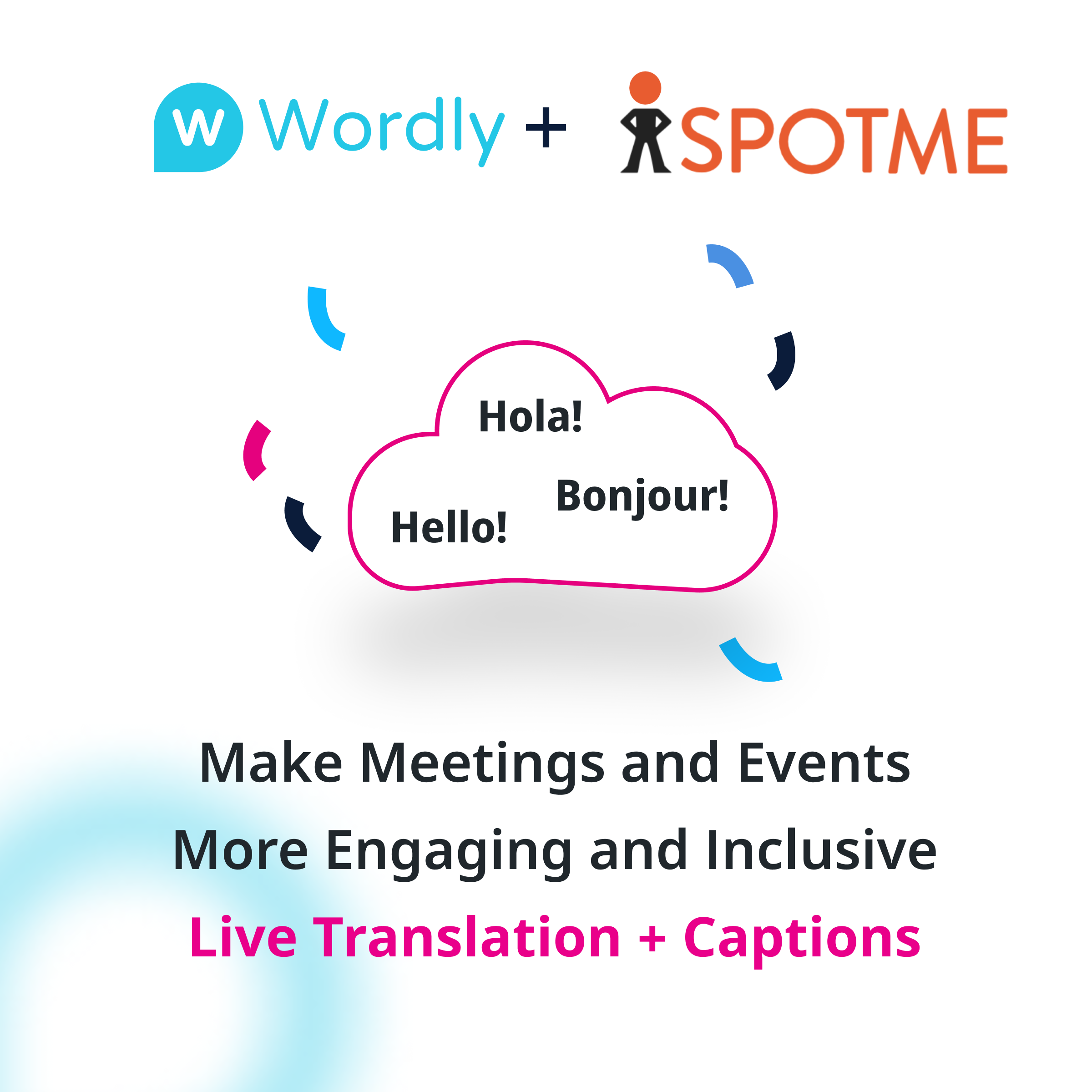 w Wordly + SPOTME

Hola!

Bonjour!

Hello!

Make Meetings and Events More Engaging and Inclusive

Live Translation + Captions